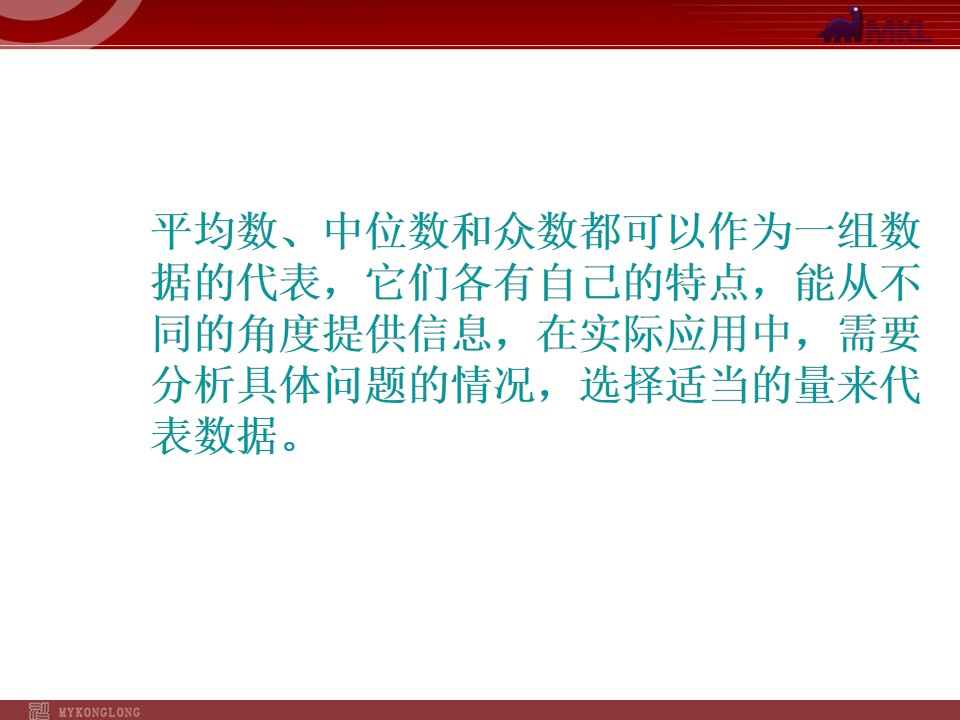 MKL

平均数、中位数和众数都可以作为一组数据的代表，它们各有自己的特点，能从不同的角度提供信息，在实际应用中，需要分析具体问题的情况，选择适当的量来代表数据。

MYKONGLONG